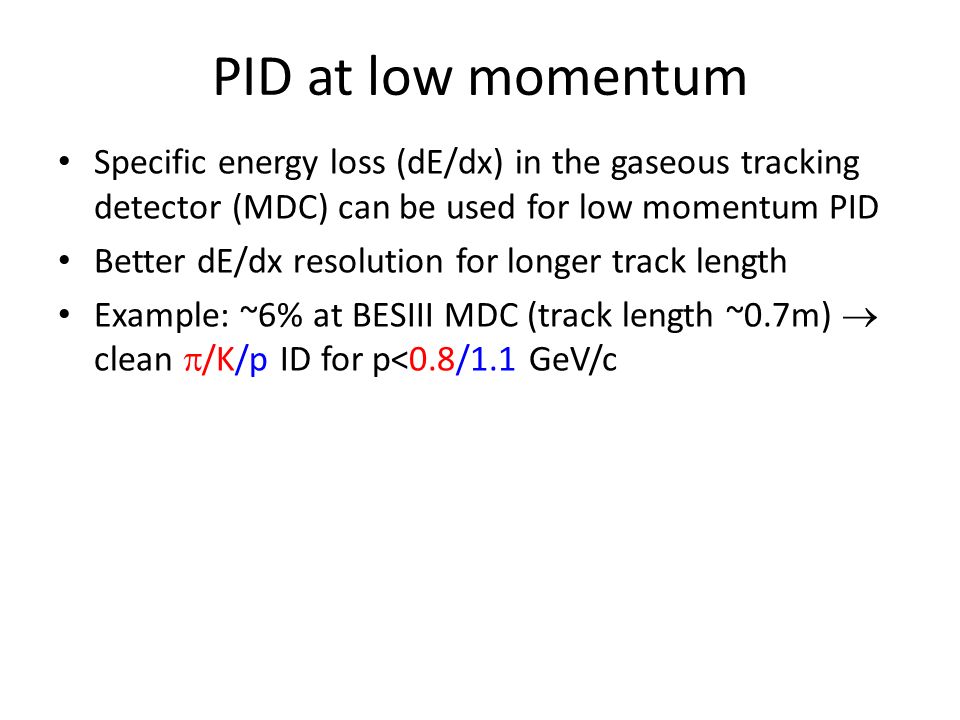 PID at low momentum

• Specific energy loss (dE/dx) in the gaseous tracking detector (MDC) can be used for low momentum PID

• Better dE/dx resolution for longer track length

• Example: ~6% at BESIII MDC (track length ~0.7m) $\rightarrow$ clean $\pi$/K/p ID for p<0.8/1.1 GeV/c